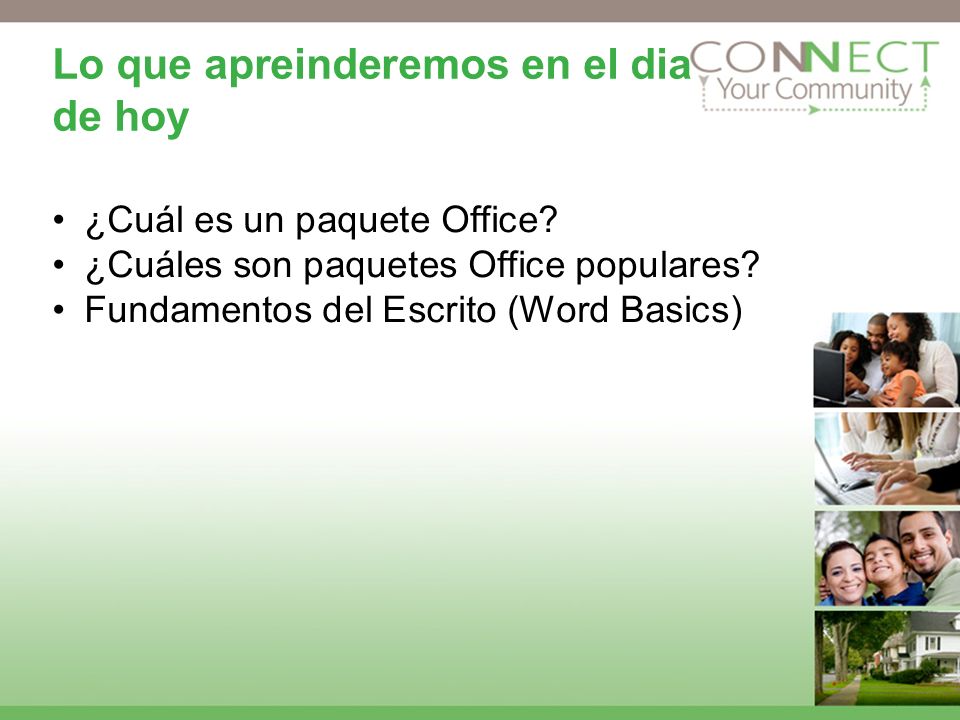 Lo que apreinderemos en el dia de hoy

CONNECT
Your Community

• ¿Cuál es un paquete Office?
• ¿Cuáles son paquetes Office populares?
• Fundamentos del Escrito (Word Basics)